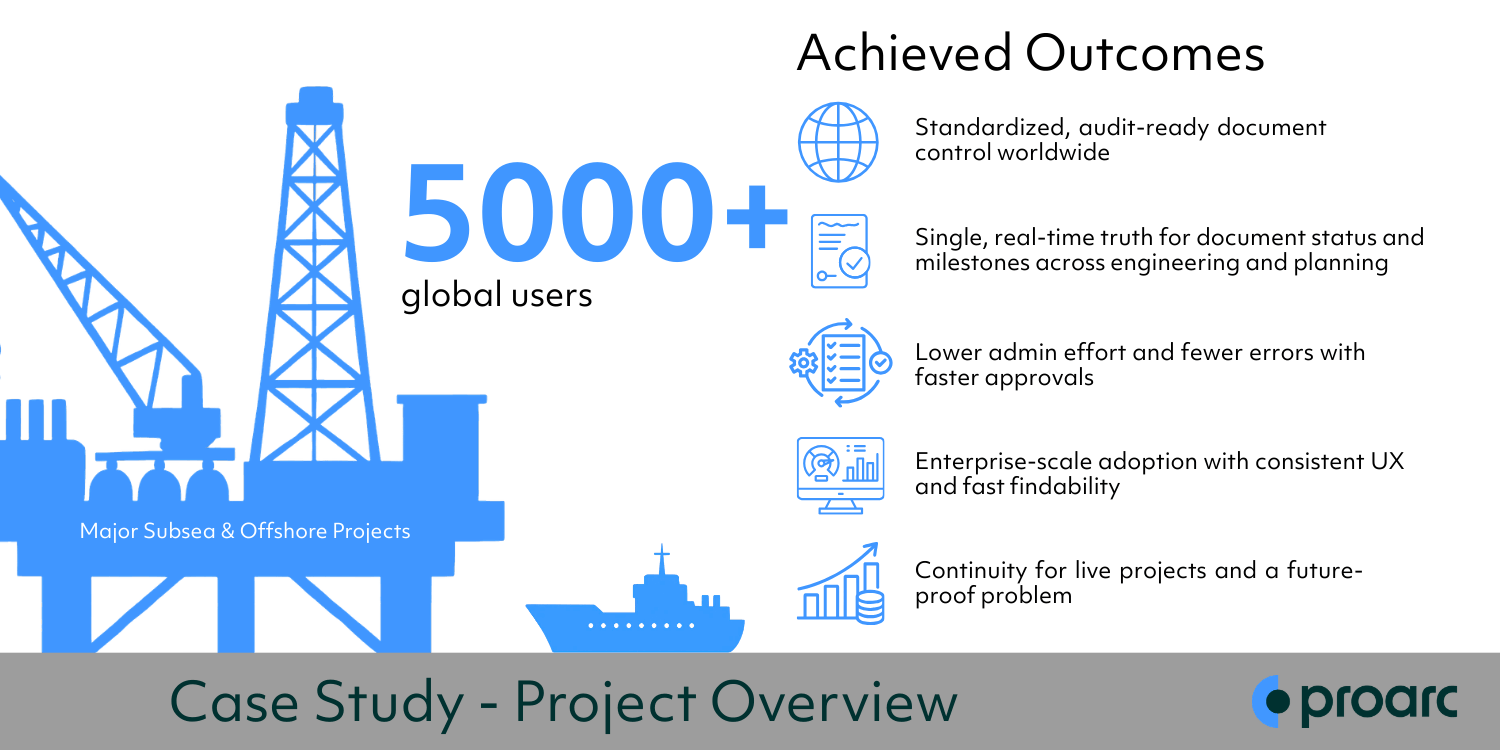 5000+
global users

Major Subsea & Offshore Projects

Achieved Outcomes

Standardized, audit-ready document control worldwide

Single, real-time truth for document status and milestones across engineering and planning

Lower admin effort and fewer errors with faster approvals

Enterprise-scale adoption with consistent UX and fast findability

Continuity for live projects and a future-proof problem

Case Study - Project Overview

proarc